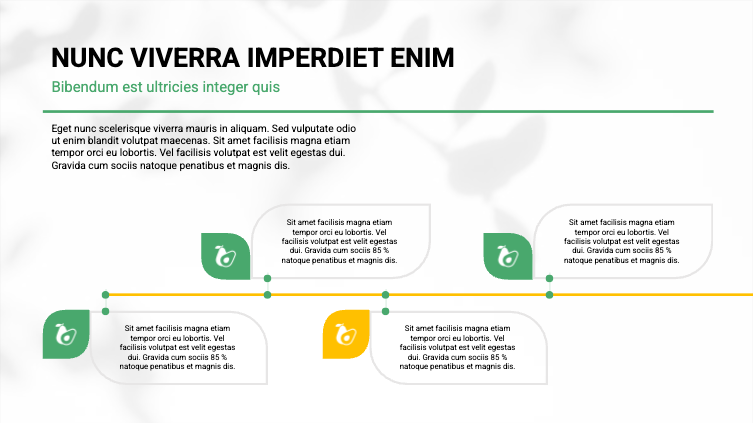 NUNC VIVERRA IMPERDIET ENIM

Bibendum est ultricies integer quis

Eget nunc scelerisque viverra mauris in aliquam. Sed vulputate odio ut enim blandit volutpat maecenas. Sit amet facilisis magna etiam tempor orci eu lobortis. Vel facilisis volutpat est velit egestas dui. Gravida cum sociis natoque penatibus et magnis dis.

Sit amet facilisis magna etiam tempor orci eu lobortis. Vel facilisis volutpat est velit egestas dui. Gravida cum sociis 85 % natoque penatibus et magnis dis.

Sit amet facilisis magna etiam tempor orci eu lobortis. Vel facilisis volutpat est velit egestas dui. Gravida cum sociis 85 % natoque penatibus et magnis dis.

Sit amet facilisis magna etiam tempor orci eu lobortis. Vel facilisis volutpat est velit egestas dui. Gravida cum sociis 85 % natoque penatibus et magnis dis.

Sit amet facilisis magna etiam tempor orci eu lobortis. Vel facilisis volutpat est velit egestas dui. Gravida cum sociis 85 % natoque penatibus et magnis dis.